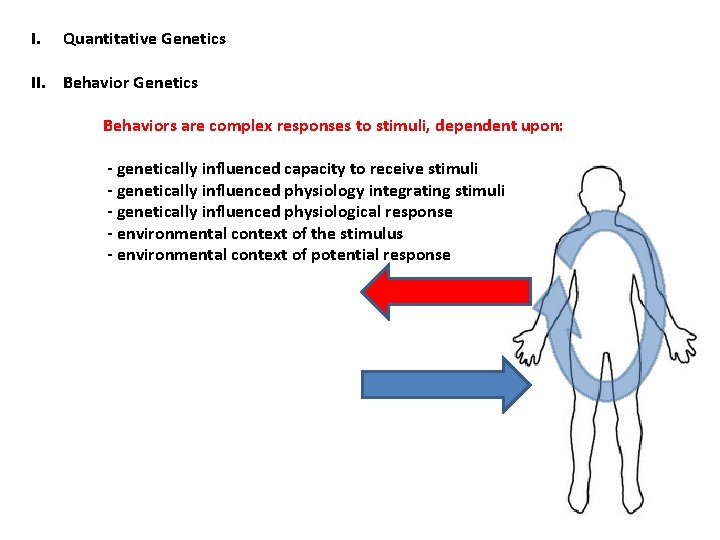 I. Quantitative Genetics

II. Behavior Genetics

Behaviors are complex responses to stimuli, dependent upon:

- genetically influenced capacity to receive stimuli
- genetically influenced physiology integrating stimuli
- genetically influenced physiological response
- environmental context of the stimulus
- environmental context of potential response